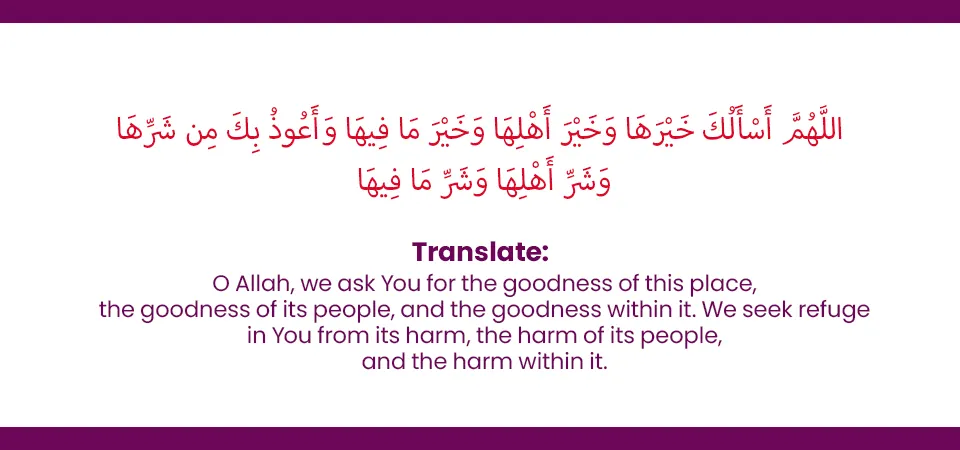 اللَّهُمَّ أَسْأَلُكَ خَيْرَهَا وَخَيْرَ أَهْلِهَا وَخَيْرَ مَا فِيهَا وَأَعُوذُ بِكَ مِن شَرِّهَا وَشَرِّ أَهْلِهَا وَشَرِّ مَا فِيهَا

Translate:
O Allah, we ask You for the goodness of this place, the goodness of its people, and the goodness within it. We seek refuge in You from its harm, the harm of its people, and the harm within it.